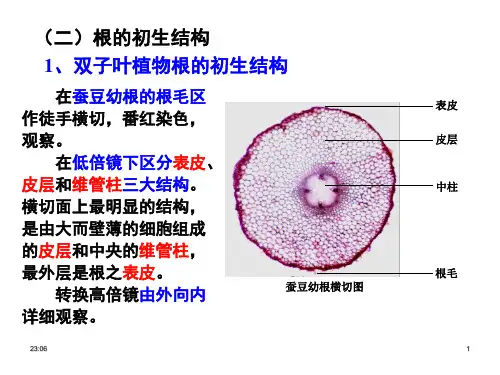 （二）根的初生结构

1、双子叶植物根的初生结构

在蚕豆幼根的根毛区作徒手横切，番红染色，观察。

在低倍镜下区分表皮、皮层和维管柱三大结构。横切面上最明显的结构，是由大而壁薄的细胞组成的皮层和中央的维管柱，最外层是根之表皮。

转换高倍镜由外向内详细观察。

表皮
皮层
中柱
根毛

蚕豆幼根横切图

23:06

1